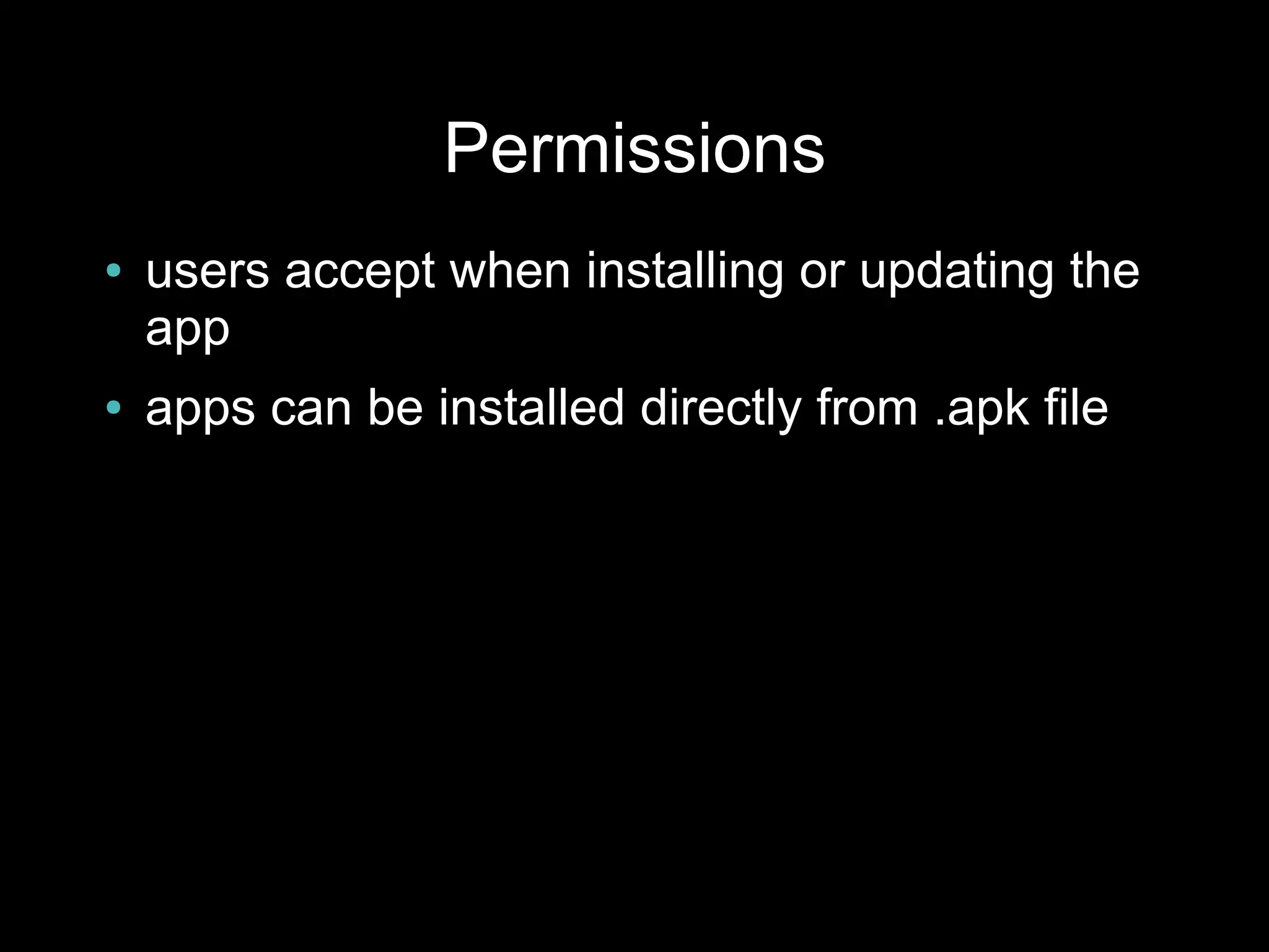 Permissions

• users accept when installing or updating the app
• apps can be installed directly from .apk file